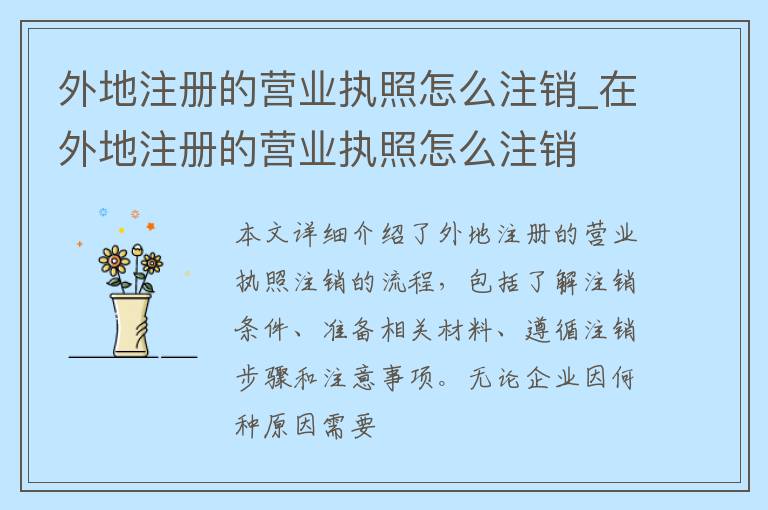 外地注册的营业执照怎么注销_在外地注册的营业执照怎么注销

本文详细介绍了外地注册的营业执照注销的流程，包括了解注销条件、准备相关材料、遵循注销步骤和注意事项。无论企业因何种原因需要